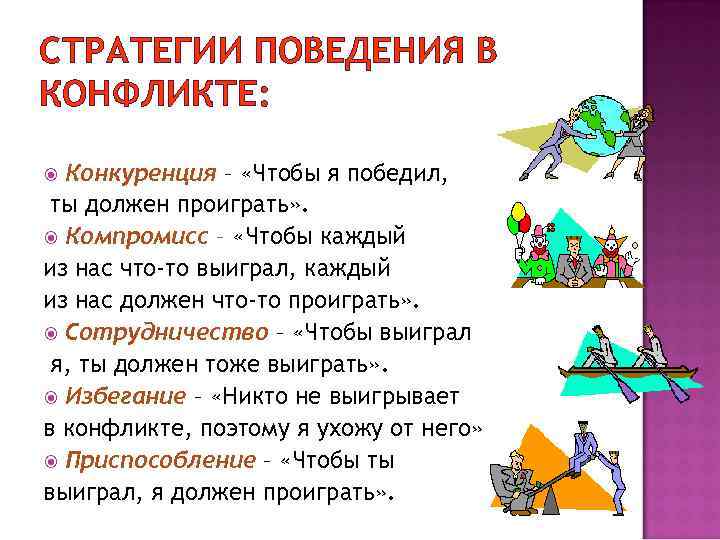 СТРАТЕГИИ ПОВЕДЕНИЯ В КОНФЛИКТЕ:

Конкуренция – «Чтобы я победил, ты должен проиграть».

Компромисс – «Чтобы каждый из нас что-то выиграл, каждый из нас должен что-то проиграть».

Сотрудничество – «Чтобы выиграл я, ты должен тоже выиграть».

Избегание – «Никто не выигрывает в конфликте, поэтому я ухожу от него»

Приспособление – «Чтобы ты выиграл, я должен проиграть».